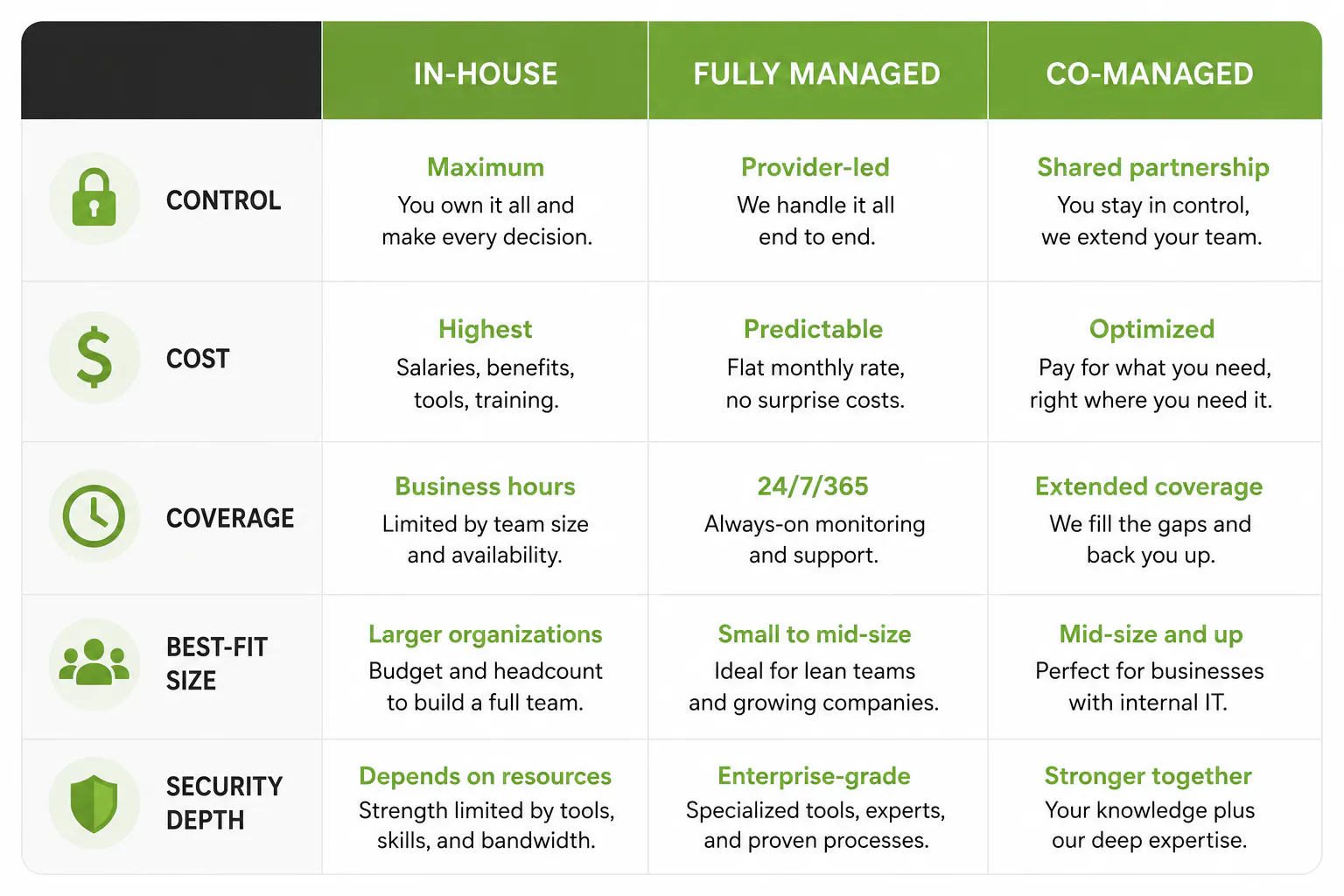 | | IN-HOUSE | FULLY MANAGED | CO-MANAGED |
|---|---|---|---|
| CONTROL | Maximum You own it all and make every decision. | Provider-led We handle it all end to end. | Shared partnership You stay in control, we extend your team. |
| COST | Highest Salaries, benefits, tools, training. | Predictable Flat monthly rate, no surprise costs. | Optimized Pay for what you need, right where you need it. |
| COVERAGE | Business hours Limited by team size and availability. | 24/7/365 Always-on monitoring and support. | Extended coverage We fill the gaps and back you up. |
| BEST-FIT SIZE | Larger organizations Budget and headcount to build a full team. | Small to mid-size Ideal for lean teams and growing companies. | Mid-size and up Perfect for businesses with internal IT. |
| SECURITY DEPTH | Depends on resources Strength limited by tools, skills, and bandwidth. | Enterprise-grade Specialized tools, experts, and proven processes. | Stronger together Your knowledge plus our deep expertise. |